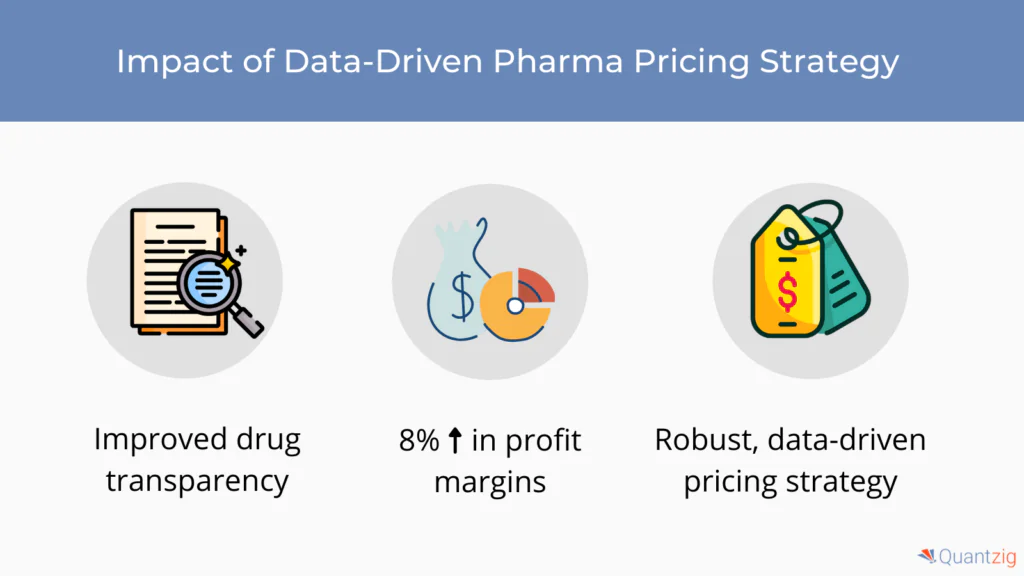 Impact of Data-Driven Pharma Pricing Strategy

Improved drug transparency

8% ↑ in profit margins

Robust, data-driven pricing strategy

Quantzig